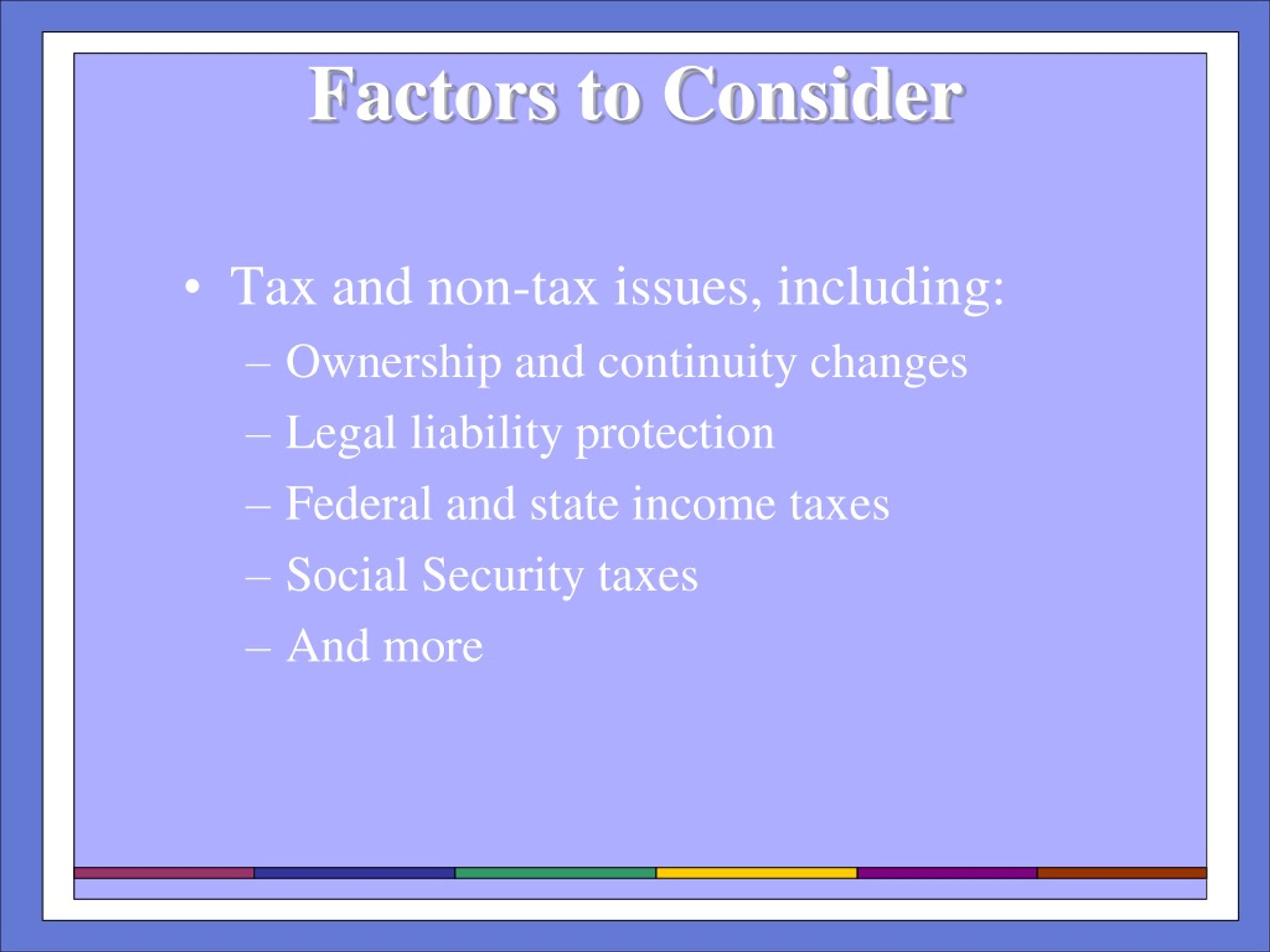 Factors to Consider

• Tax and non-tax issues, including:
  – Ownership and continuity changes
  – Legal liability protection
  – Federal and state income taxes
  – Social Security taxes
  – And more